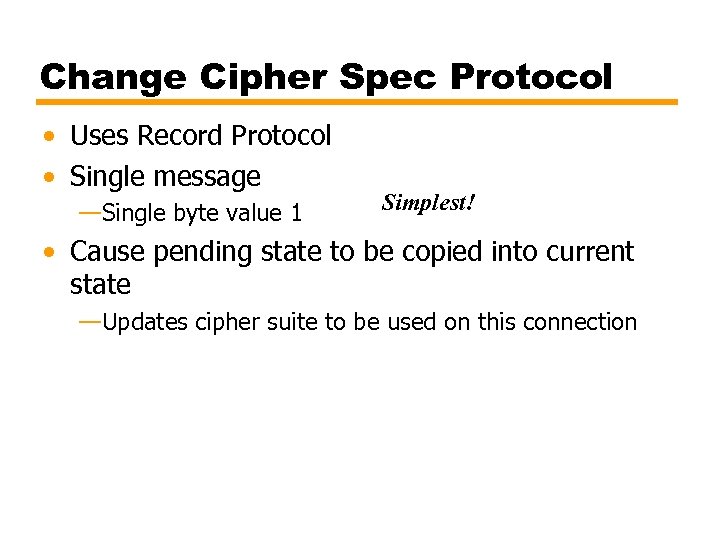 Change Cipher Spec Protocol

• Uses Record Protocol
• Single message
—Single byte value 1

Simplest!

• Cause pending state to be copied into current state
—Updates cipher suite to be used on this connection